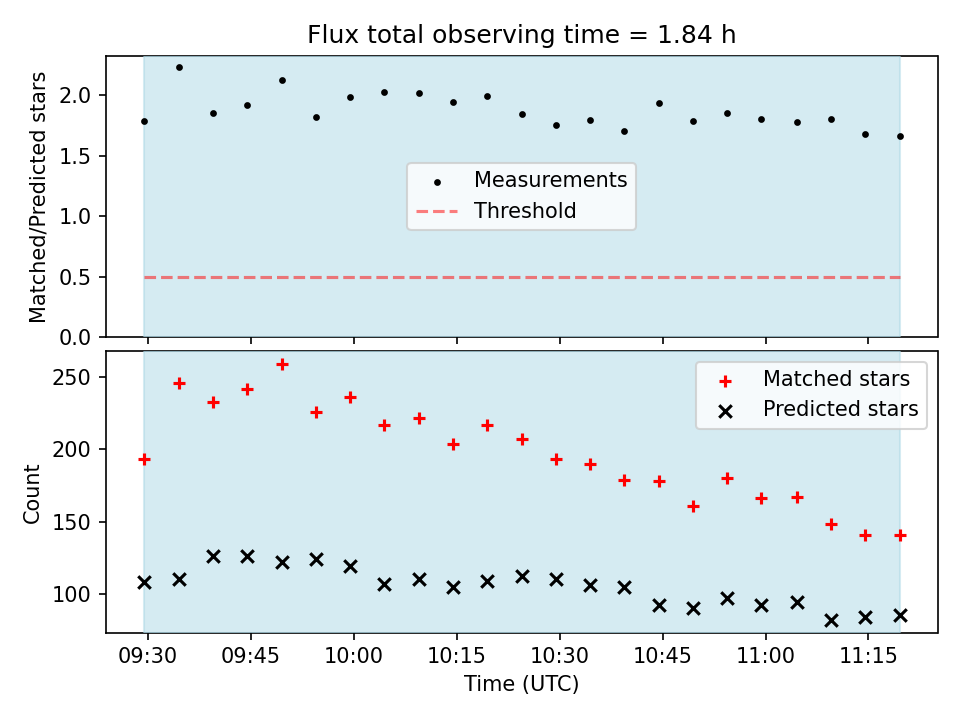 Flux total observing time = 1.84 h

Matched/Predicted stars

2.0
1.5
1.0
0.5
0.0

Measurements
Threshold

Count

250
200
150
100

Matched stars
Predicted stars

09:30 09:45 10:00 10:15 10:30 10:45 11:00 11:15

Time (UTC)